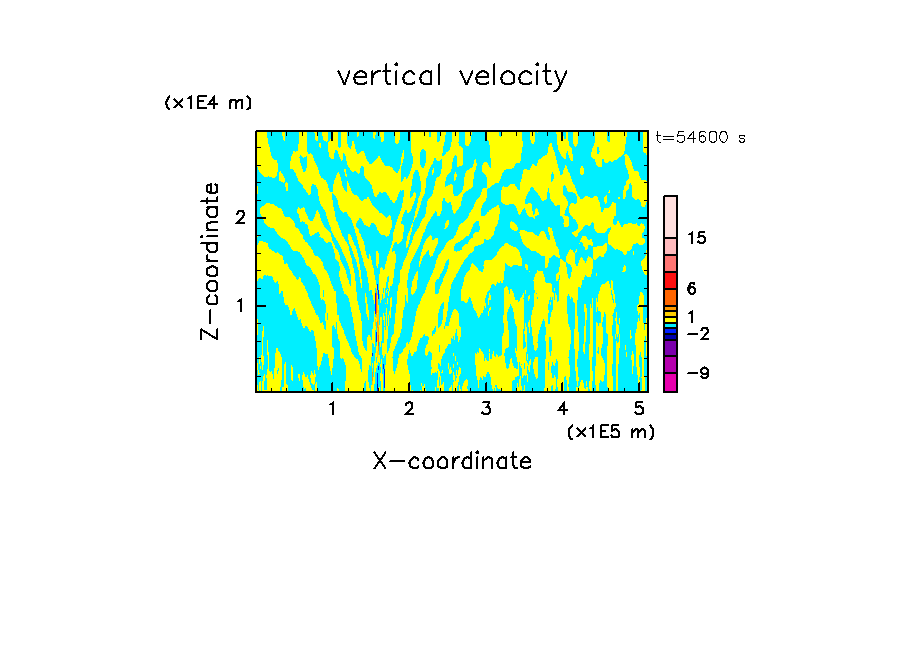 vertical velocity

(x1E4 m)

t=54600 s

Z-coordinate

2

1

15

6

1

−2

−9

1 2 3 4 5

(x1E5 m)

X-coordinate